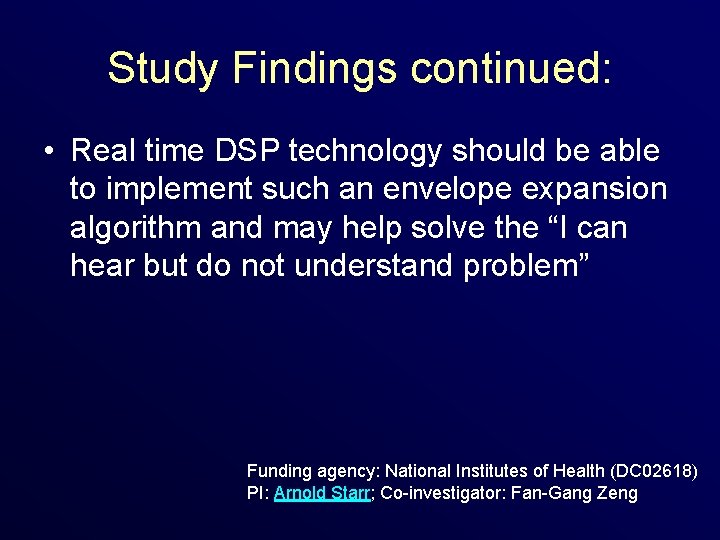 Study Findings continued:

• Real time DSP technology should be able to implement such an envelope expansion algorithm and may help solve the “I can hear but do not understand problem”

Funding agency: National Institutes of Health (DC02618)
PI: Arnold Starr; Co-investigator: Fan-Gang Zeng